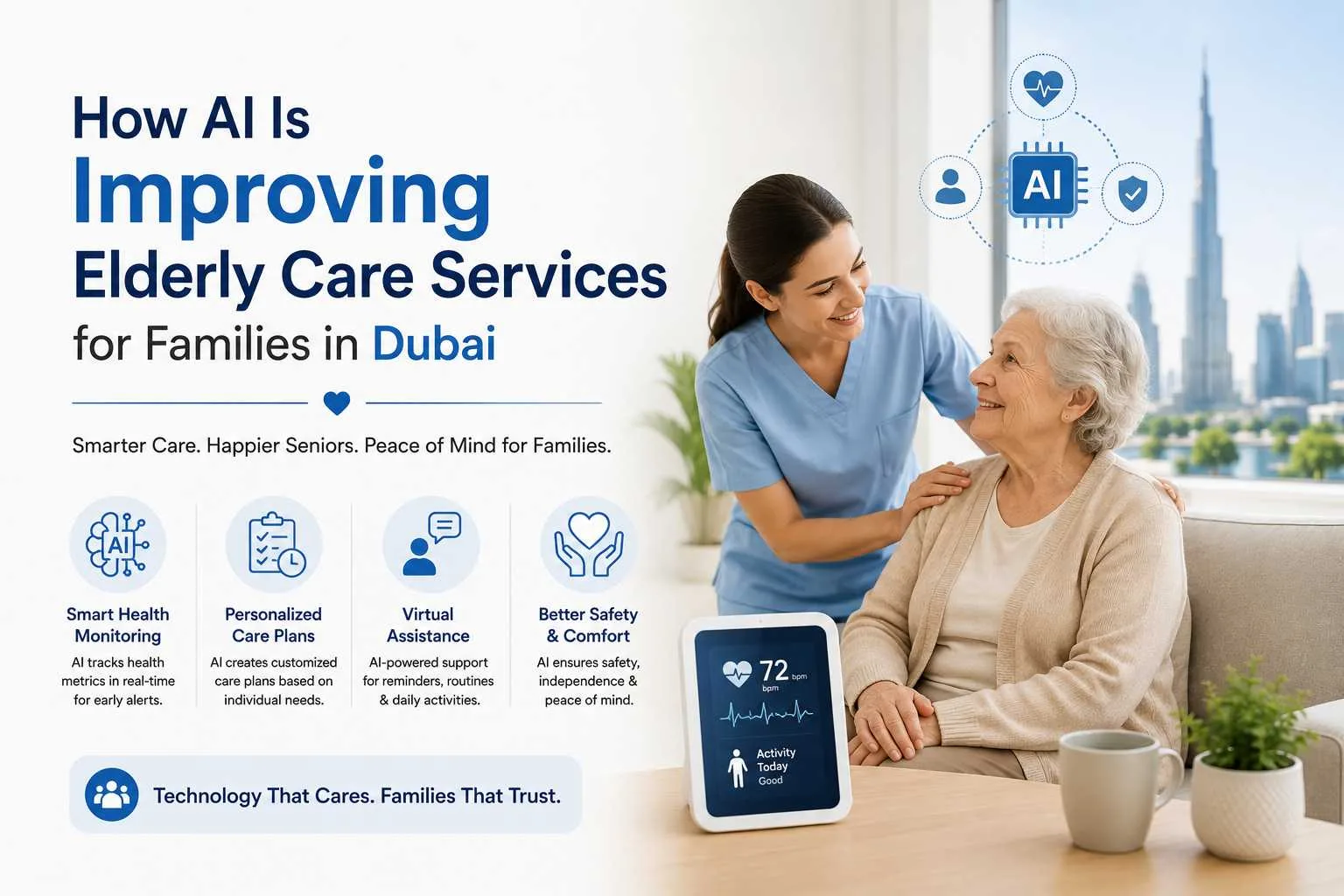 How AI Is
Improving
Elderly Care Services
for Families in Dubai

Smarter Care. Happier Seniors. Peace of Mind for Families.

AI

Smart Health Monitoring
AI tracks health metrics in real-time for early alerts.

Personalized Care Plans
AI creates customized care plans based on individual needs.

Virtual Assistance
AI-powered support for reminders, routines & daily activities.

Better Safety & Comfort
AI ensures safety, independence & peace of mind.

Technology That Cares. Families That Trust.

AI

72 bpm
bpm

Activity Today
Good